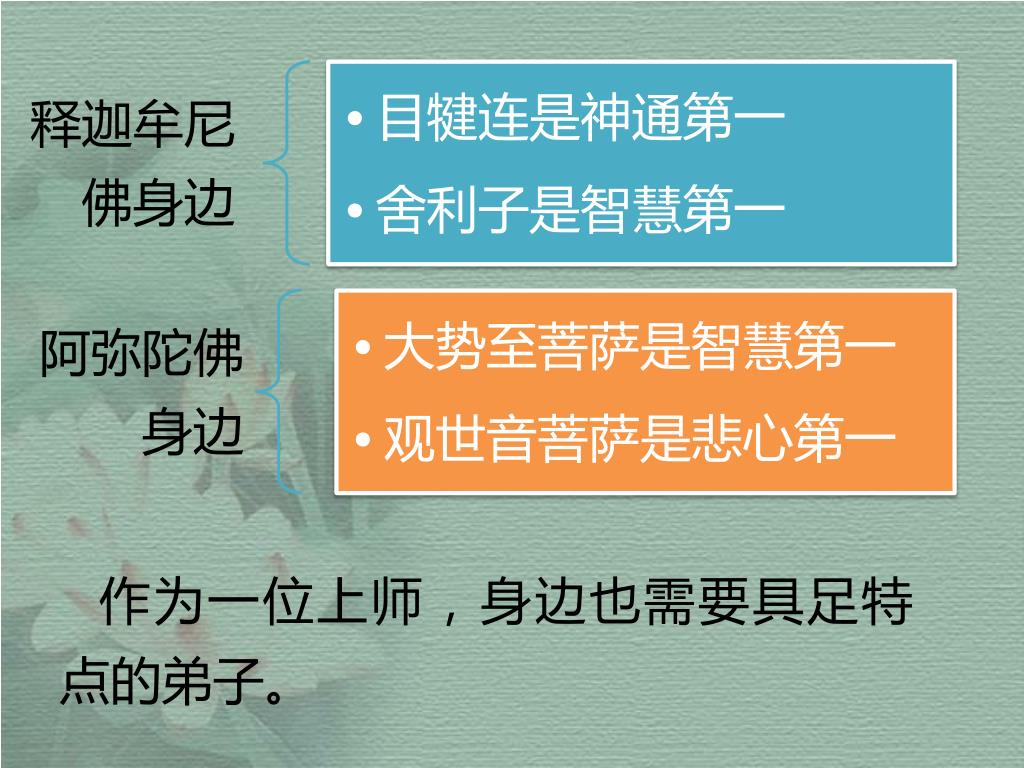 释迦牟尼佛身边

• 目犍连是神通第一
• 舍利子是智慧第一

阿弥陀佛身边

• 大势至菩萨是智慧第一
• 观世音菩萨是悲心第一

作为一位上师，身边也需要具足特点的弟子。